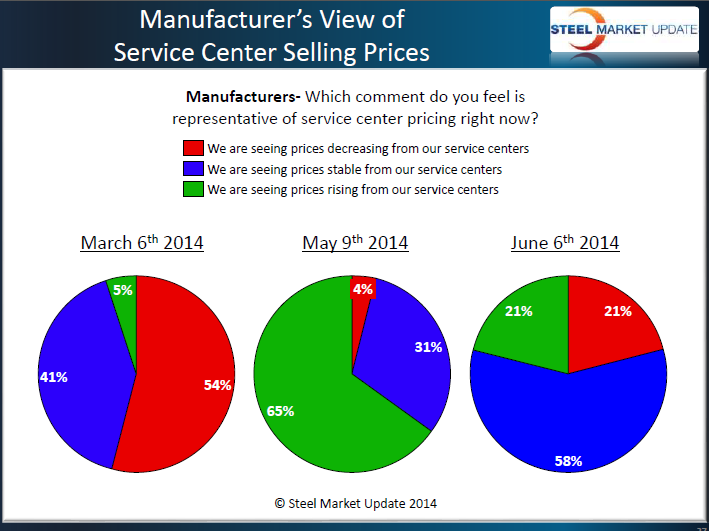 Manufacturer's View of Service Center Selling Prices

STEEL MARKET UPDATE

**Manufacturers-** Which comment do you feel is representative of service center pricing right now?

We are seeing prices decreasing from our service centers
We are seeing prices stable from our service centers
We are seeing prices rising from our service centers

March 6$^{th}$ 2014

5%
41%
54%

May 9$^{th}$ 2014

4%
31%
65%

June 6$^{th}$ 2014

21%
21%
58%

© Steel Market Update 2014